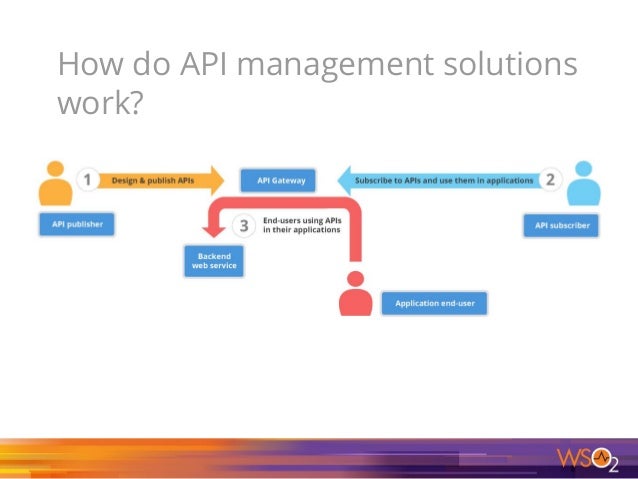 How do API management solutions work?

1 Design & publish APIs

API Gateway

Subscribe to APIs and use them in applications 2

API publisher

3 End-users using APIs in their applications

API subscriber

Backend web service

Application end-user

WSO2